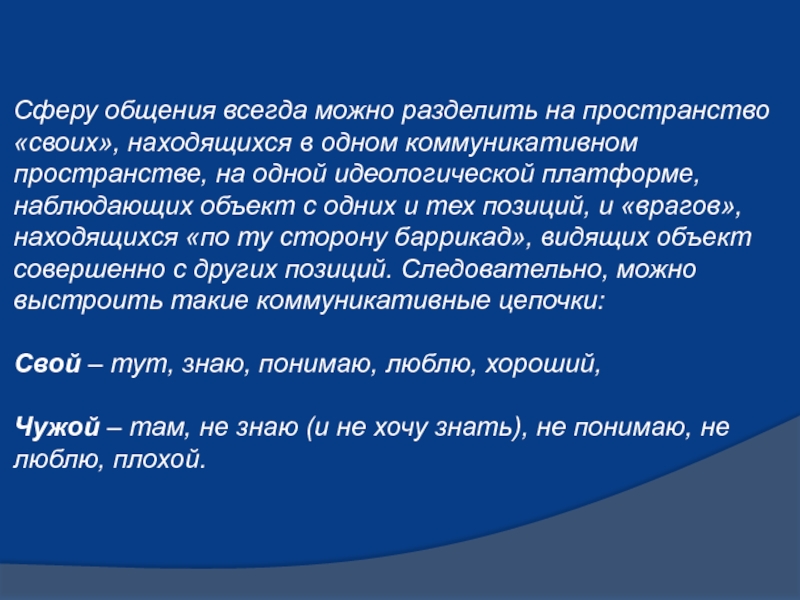 Сферу общения всегда можно разделить на пространство «своих», находящихся в одном коммуникативном пространстве, на одной идеологической платформе, наблюдающих объект с одних и тех позиций, и «врагов», находящихся «по ту сторону баррикад», видящих объект совершенно с других позиций. Следовательно, можно выстроить такие коммуникативные цепочки:

Свой – тут, знаю, понимаю, люблю, хороший,

Чужой – там, не знаю (и не хочу знать), не понимаю, не люблю, плохой.